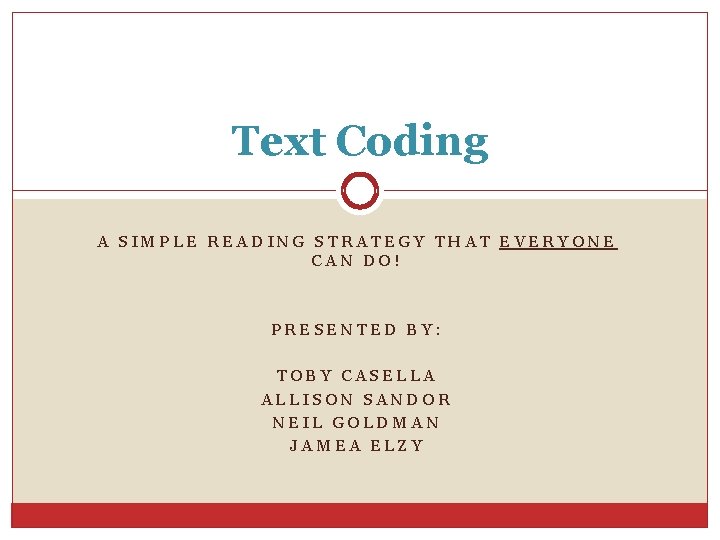 Text Coding

A SIMPLE READING STRATEGY THAT EVERYONE CAN DO!

PRESENTED BY:

TOBY CASELLA
ALLISON SANDOR
NEIL GOLDMAN
JAMEA ELZY